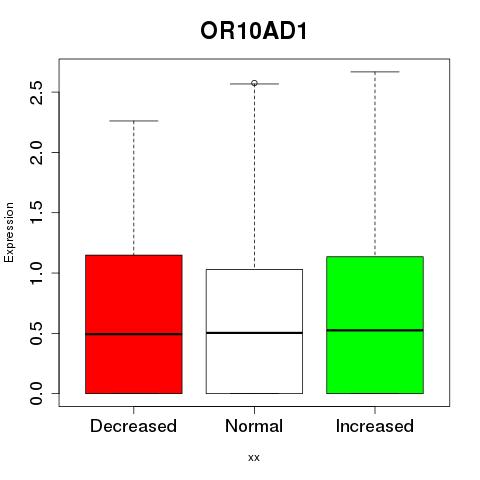 OR10AD1

Expression

2.5
2.0
1.5
1.0
0.5
0.0

Decreased
Normal
Increased

xx